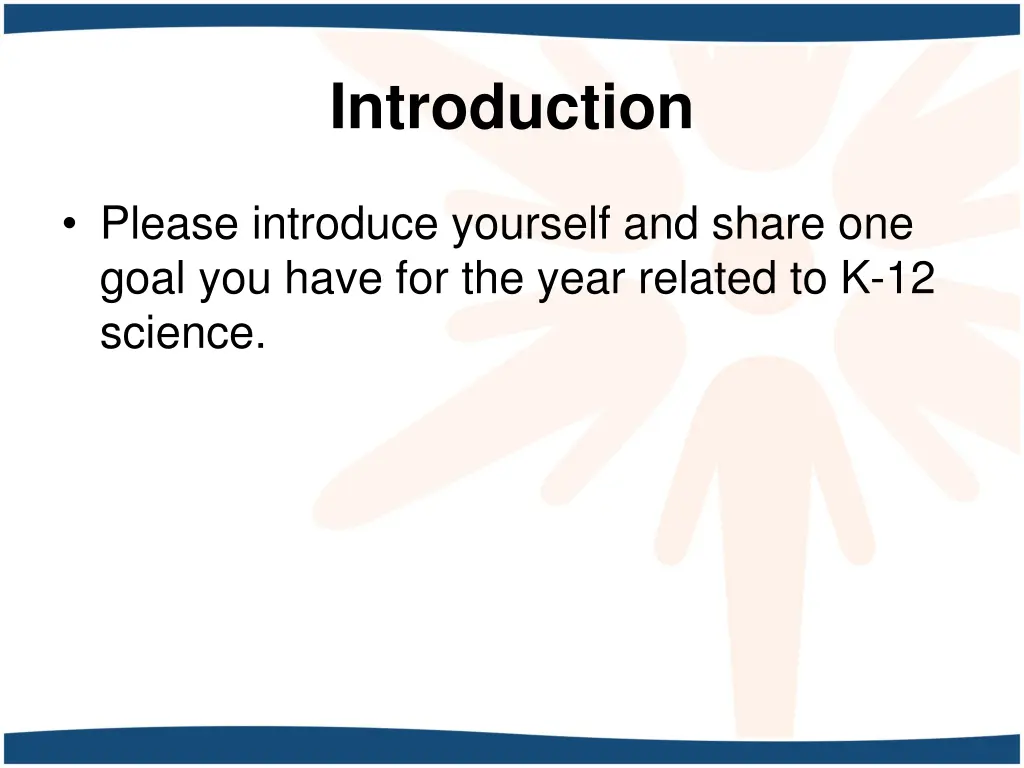 Introduction

• Please introduce yourself and share one goal you have for the year related to K-12 science.